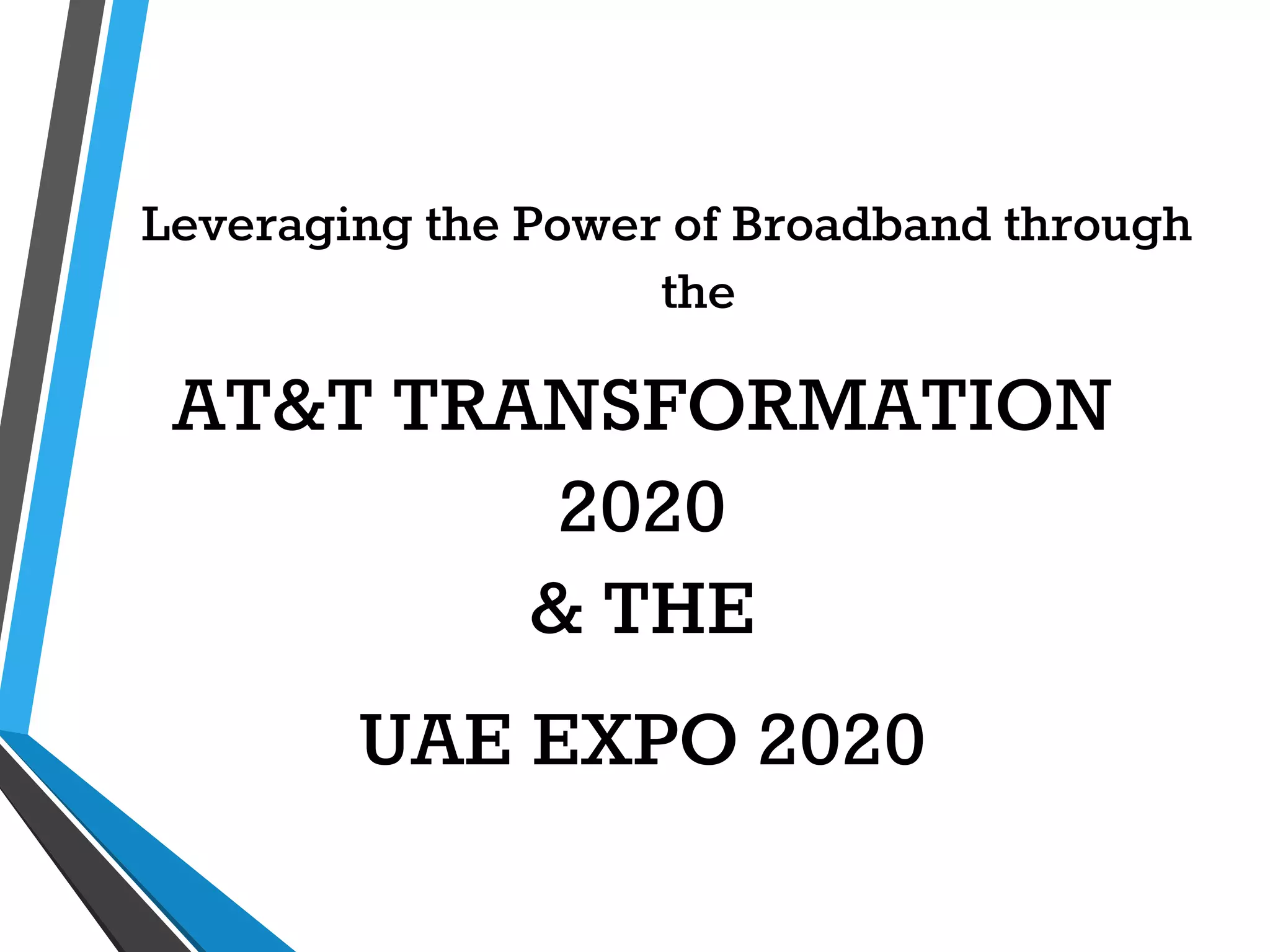 Leveraging the Power of Broadband through the

AT&T TRANSFORMATION 2020

& THE

UAE EXPO 2020